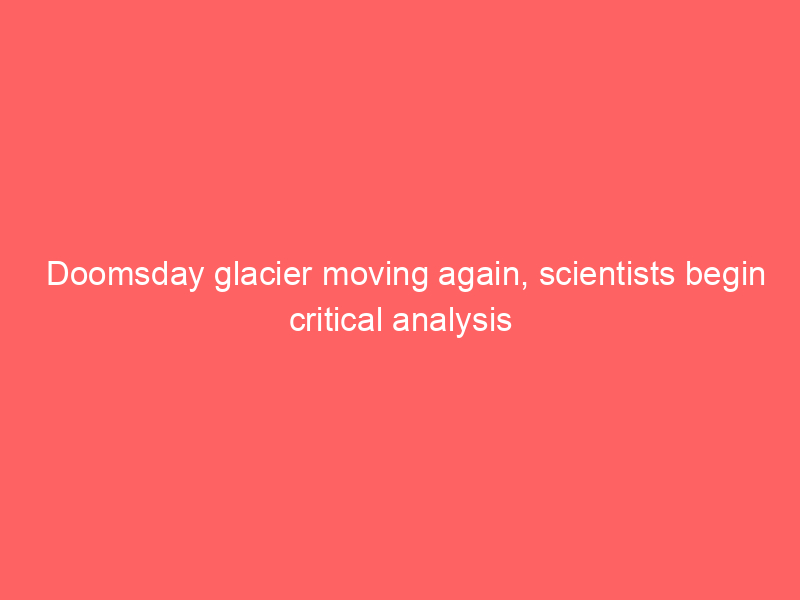 Doomsday glacier moving again, scientists begin critical analysis